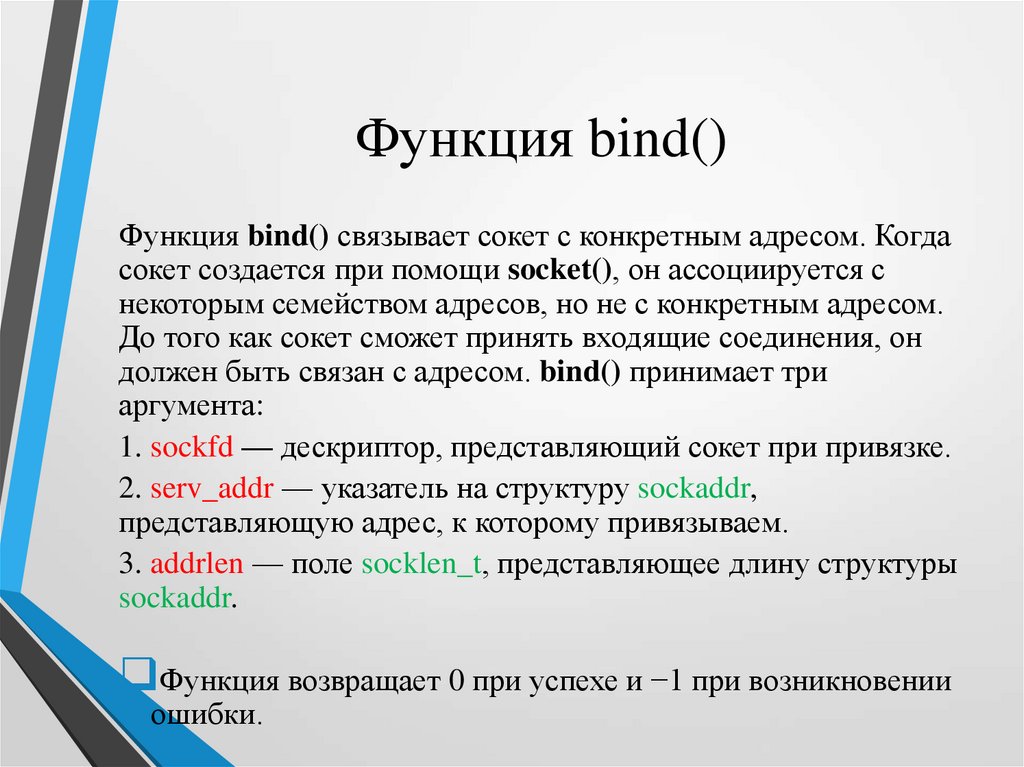 Функция bind()

Функция bind() связывает сокет с конкретным адресом. Когда сокет создается при помощи socket(), он ассоциируется с некоторым семейством адресов, но не с конкретным адресом. До того как сокет сможет принять входящие соединения, он должен быть связан с адресом. bind() принимает три аргумента:

1. sockfd — дескриптор, представляющий сокет при привязке.

2. serv_addr — указатель на структуру sockaddr, представляющую адрес, к которому привязываем.

3. addrlen — поле socklen_t, представляющее длину структуры sockaddr.

Функция возвращает 0 при успехе и −1 при возникновении ошибки.